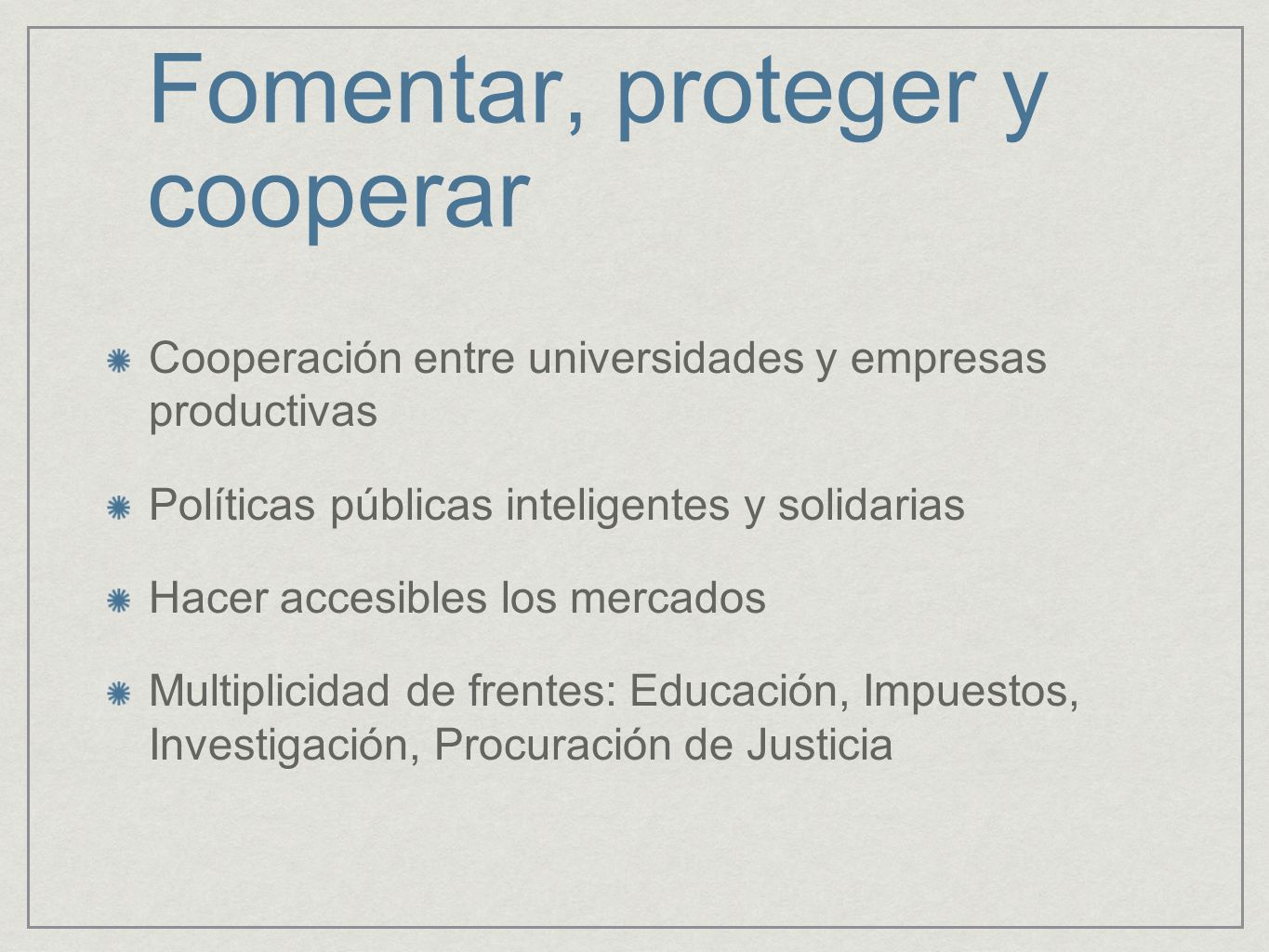 Fomentar, proteger y cooperar

Cooperación entre universidades y empresas productivas

Políticas públicas inteligentes y solidarias

Hacer accesibles los mercados

Multiplicidad de frentes: Educación, Impuestos, Investigación, Procuración de Justicia